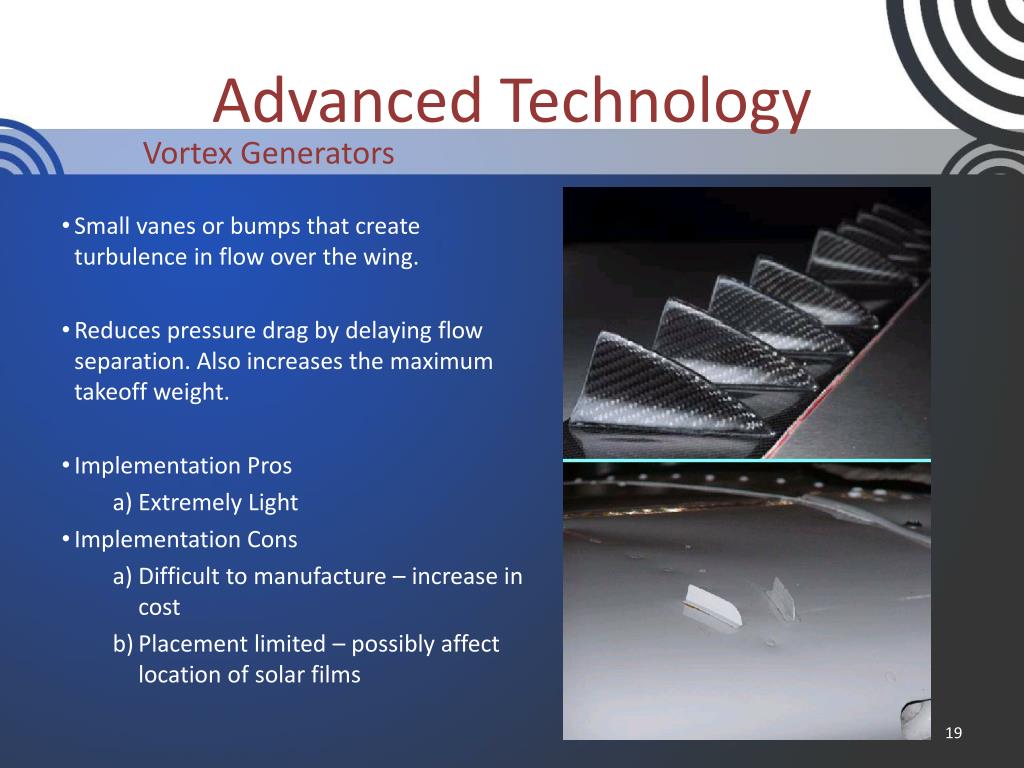 Advanced Technology
Vortex Generators

• Small vanes or bumps that create turbulence in flow over the wing.

• Reduces pressure drag by delaying flow separation. Also increases the maximum takeoff weight.

• Implementation Pros
a) Extremely Light
• Implementation Cons
a) Difficult to manufacture – increase in cost
b) Placement limited – possibly affect location of solar films

19